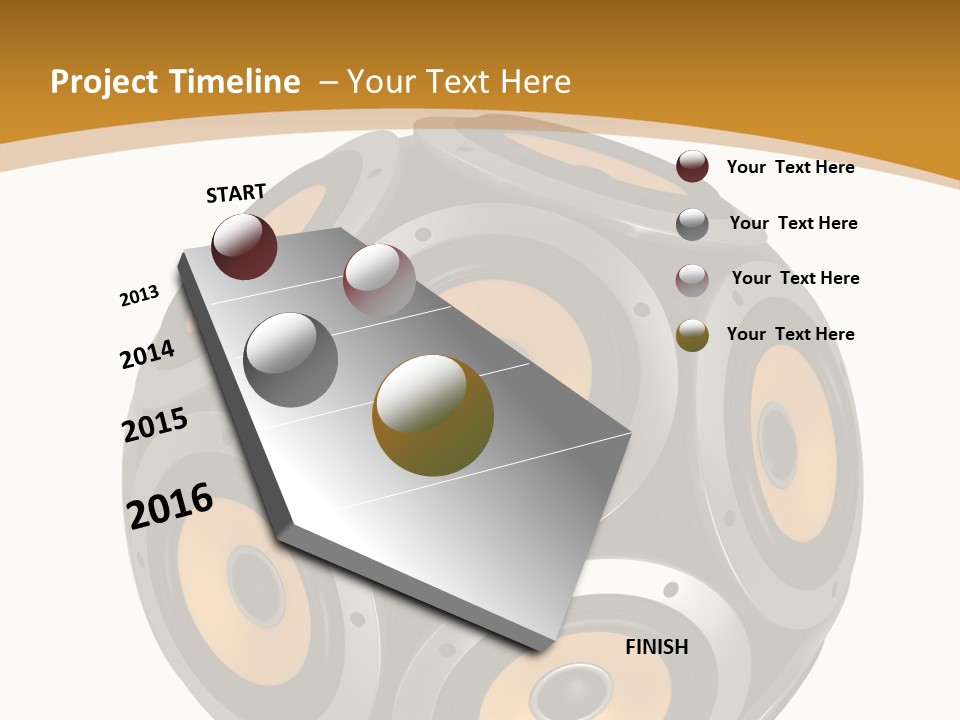 Project Timeline – Your Text Here

START

2013

2014

2015

2016

FINISH

Your Text Here

Your Text Here

Your Text Here

Your Text Here